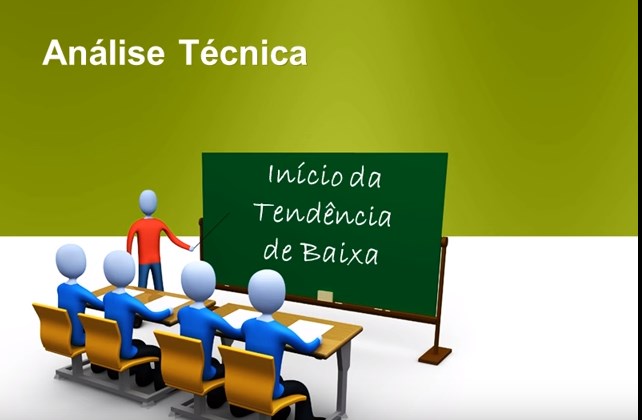 Análise Técnica

Início da Tendência de Baixa